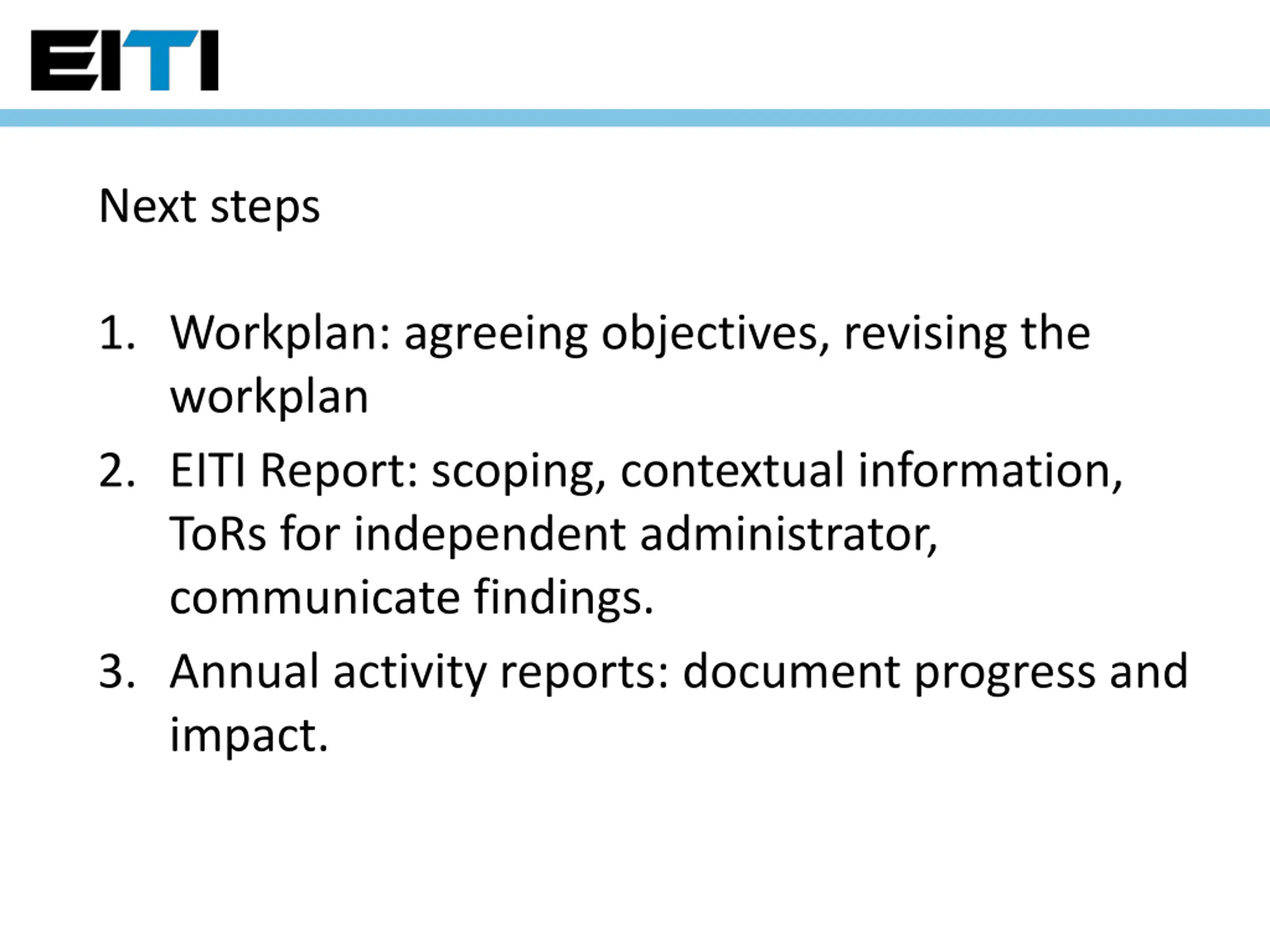 EITI

Next steps

1. Workplan: agreeing objectives, revising the workplan
2. EITI Report: scoping, contextual information, ToRs for independent administrator, communicate findings.
3. Annual activity reports: document progress and impact.